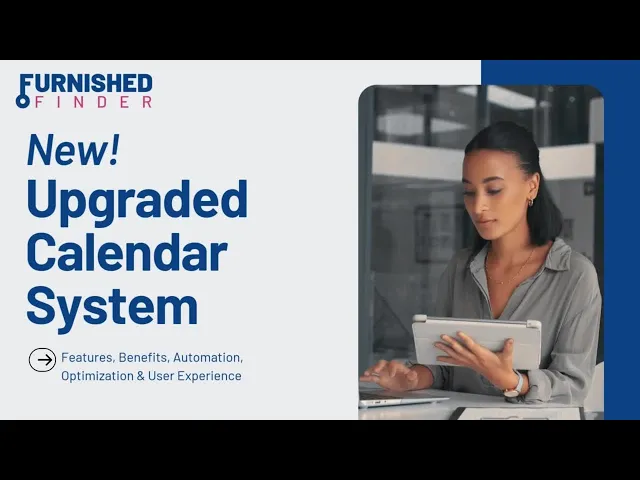 FURNISHED
FINDER

New!
Upgraded Calendar System

Features, Benefits, Automation, Optimization & User Experience